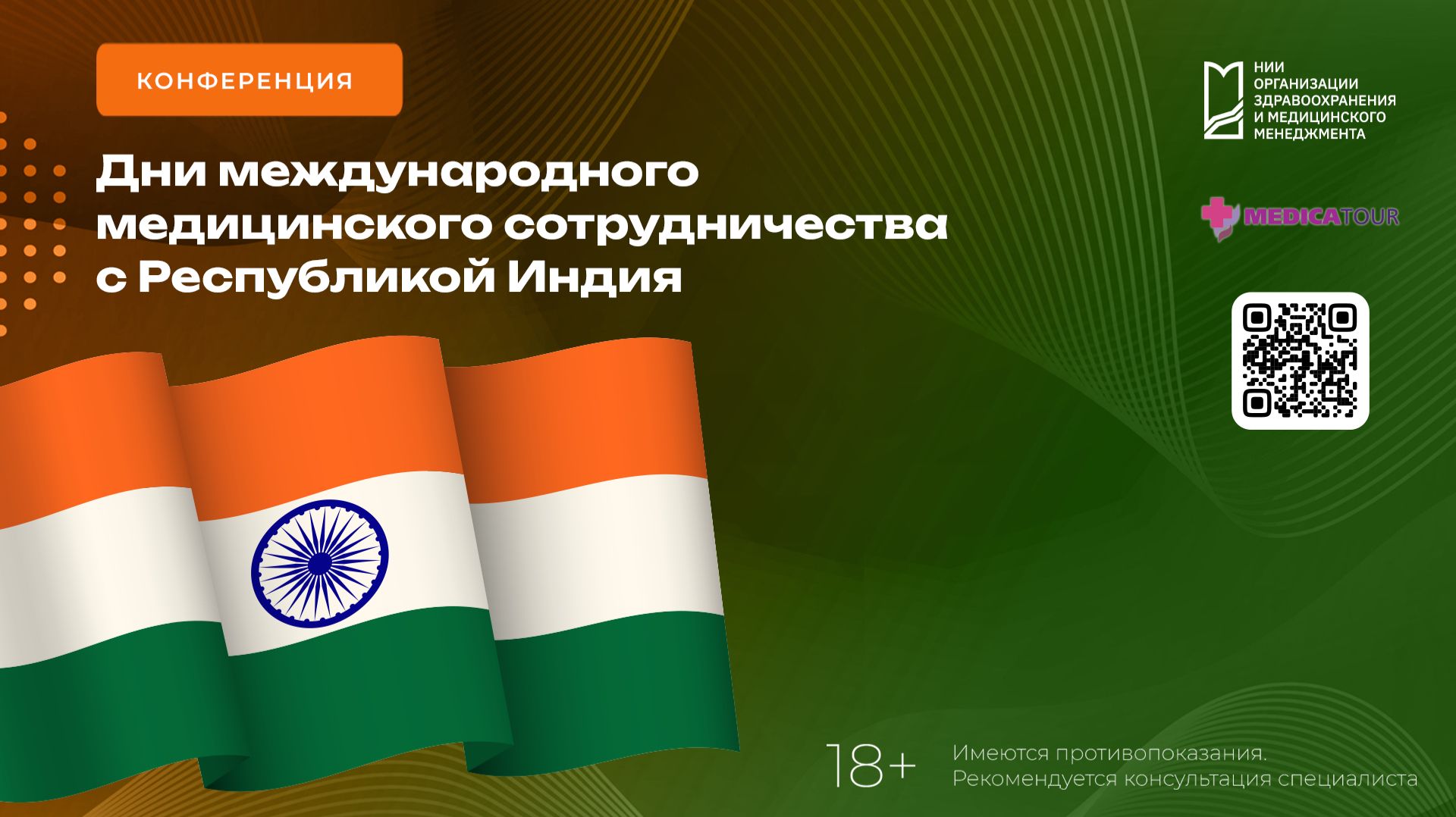 КОНФЕРЕНЦИЯ

Дни международного медицинского сотрудничества с Республикой Индия

НИИ ОРГАНИЗАЦИИ ЗДРАВООХРАНЕНИЯ И МЕДИЦИНСКОГО МЕНЕДЖМЕНТА

MEDICATOUR

18+

Имеются противопоказания. Рекомендуется консультация специалиста